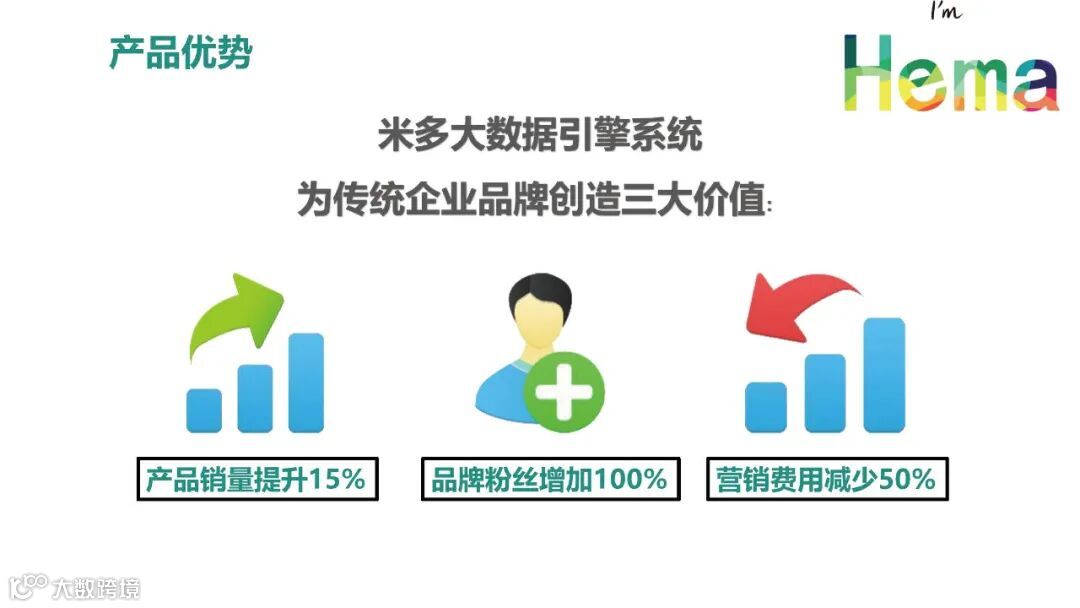 产品优势

I'm Hema

米多大数据引擎系统
为传统企业品牌创造三大价值:

产品销量提升15%

品牌粉丝增加100%

营销费用减少50%

大数跨境